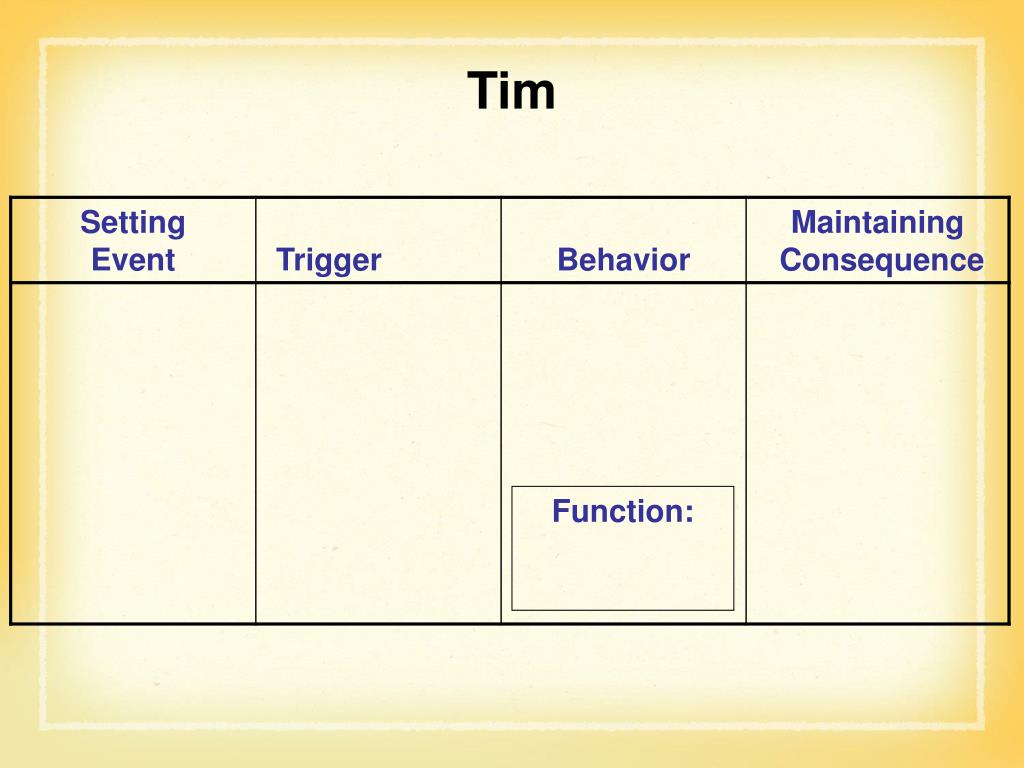 Tim

| Setting Event | Trigger | Behavior | Maintaining Consequence |
|---|---|---|---|
| | | Function: | |